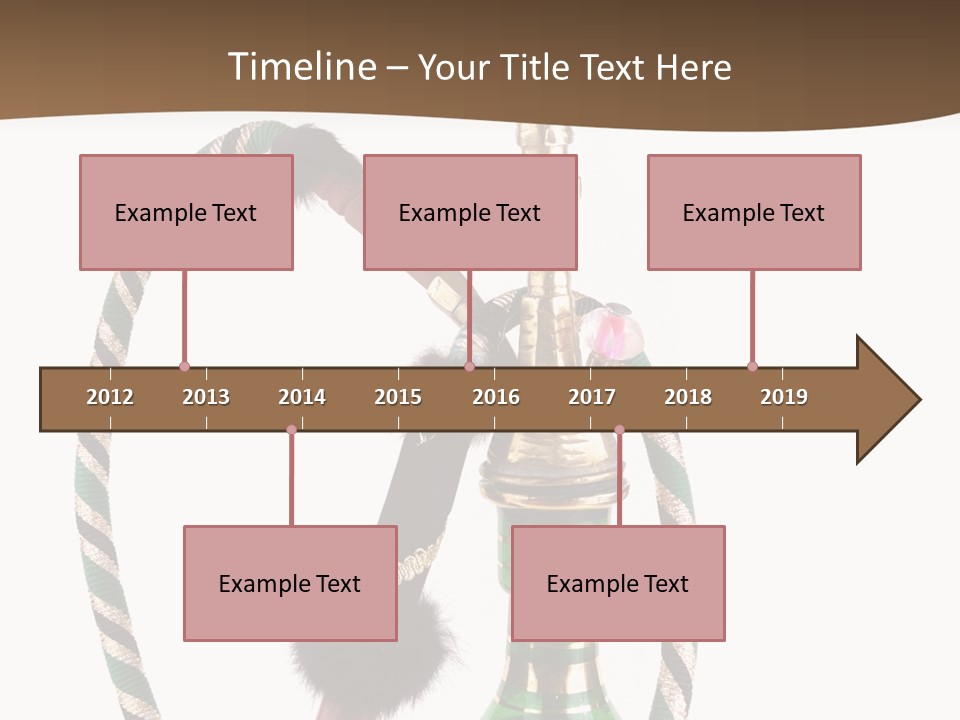 Timeline – Your Title Text Here

Example Text

Example Text

Example Text

2012 2013 2014 2015 2016 2017 2018 2019

Example Text

Example Text